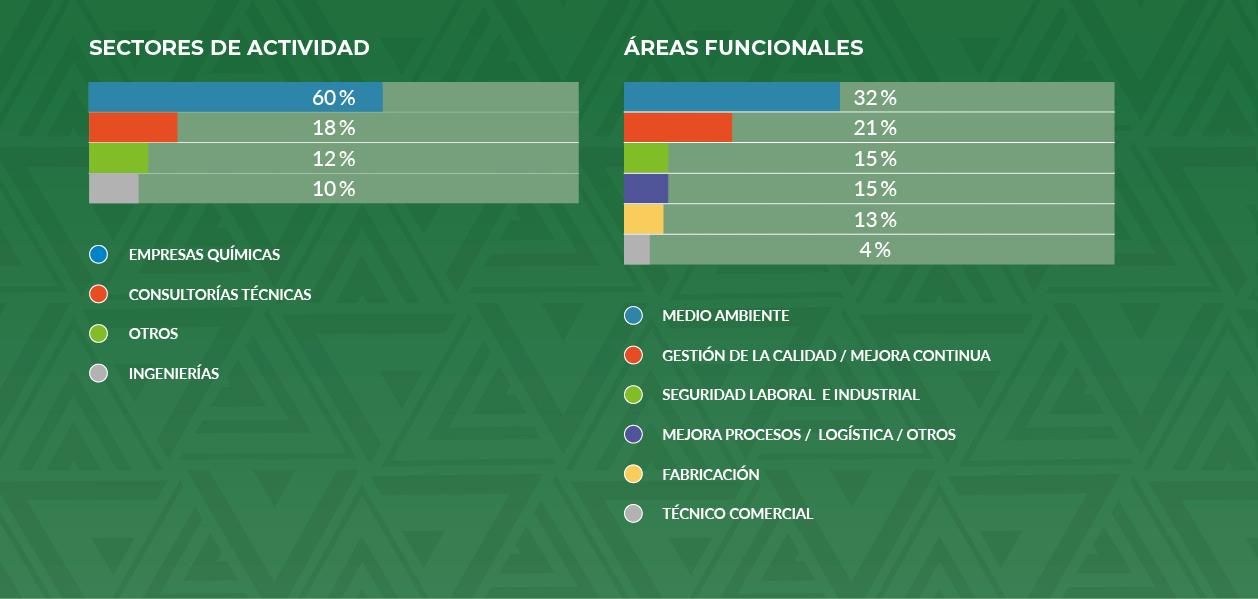 SECTORES DE ACTIVIDAD

60 %
18 %
12 %
10 %

EMPRESAS QUÍMICAS
CONSULTORÍAS TÉCNICAS
OTROS
INGENIERÍAS

ÁREAS FUNCIONALES

32 %
21 %
15 %
15 %
13 %
4 %

MEDIO AMBIENTE
GESTIÓN DE LA CALIDAD / MEJORA CONTINUA
SEGURIDAD LABORAL E INDUSTRIAL
MEJORA PROCESOS / LOGÍSTICA / OTROS
FABRICACIÓN
TÉCNICO COMERCIAL